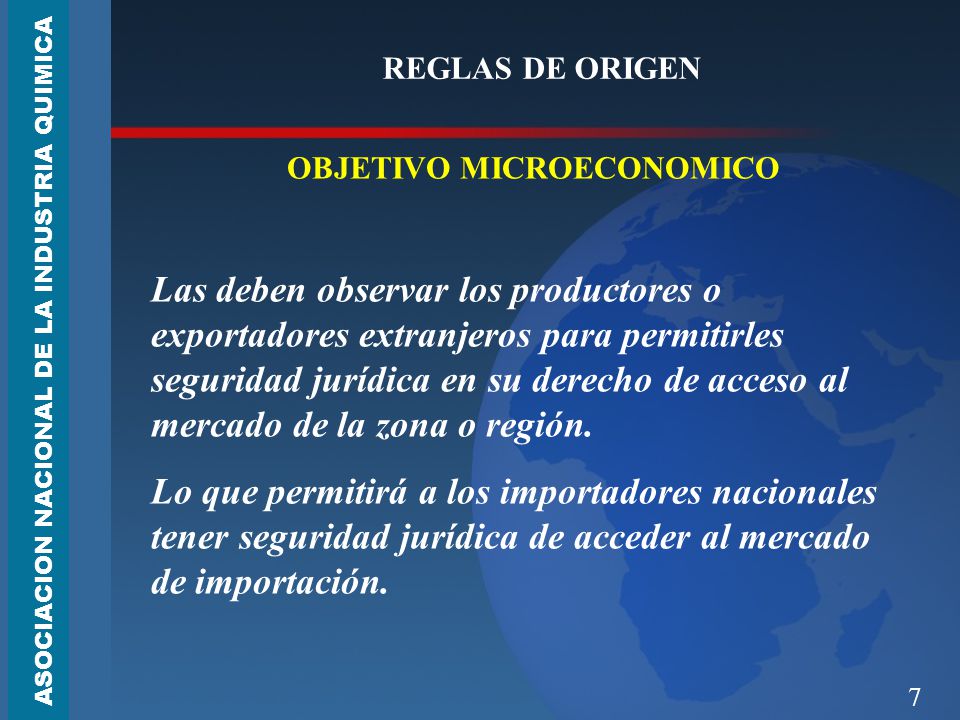 ASOCIACION NACIONAL DE LA INDUSTRIA QUIMICA

REGLAS DE ORIGEN

OBJETIVO MICROECONOMICO

Las deben observar los productores o exportadores extranjeros para permitirles seguridad jurídica en su derecho de acceso al mercado de la zona o región.

Lo que permitirá a los importadores nacionales tener seguridad jurídica de acceder al mercado de importación.

7